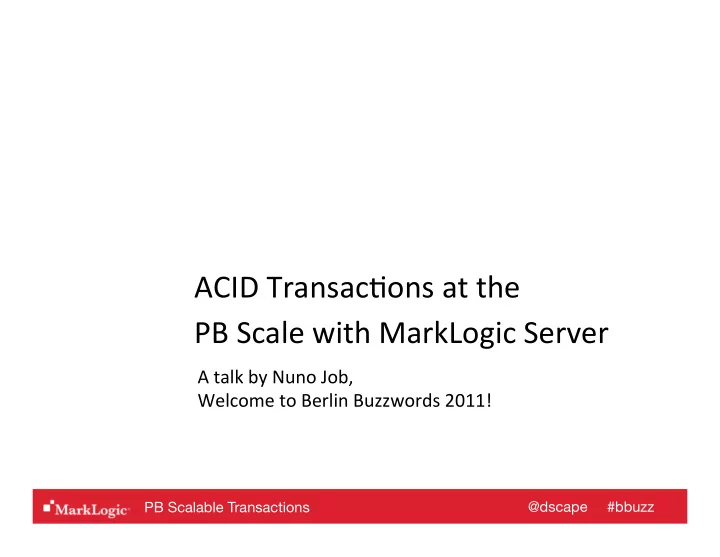 ACID Transactions at the
PB Scale with MarkLogic Server

A talk by Nuno Job,
Welcome to Berlin Buzzwords 2011!

MarkLogic PB Scalable Transactions @dscape #bbuzz